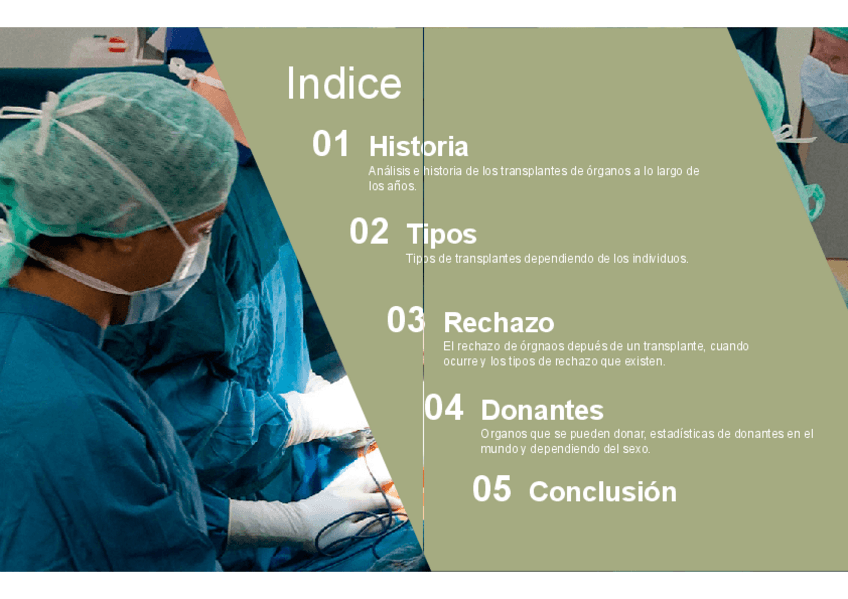 Indice

01 Historia
Análisis e historia de los transplantes de órganos a lo largo de los años.

02 Tipos
Tipos de transplantes dependiendo de los individuos.

03 Rechazo
El rechazo de órgnaos depués de un transplante, cuando ocurre y los tipos de rechazo que existen.

04 Donantes
Organos que se pueden donar, estadísticas de donantes en el mundo y dependiendo del sexo.

05 Conclusión